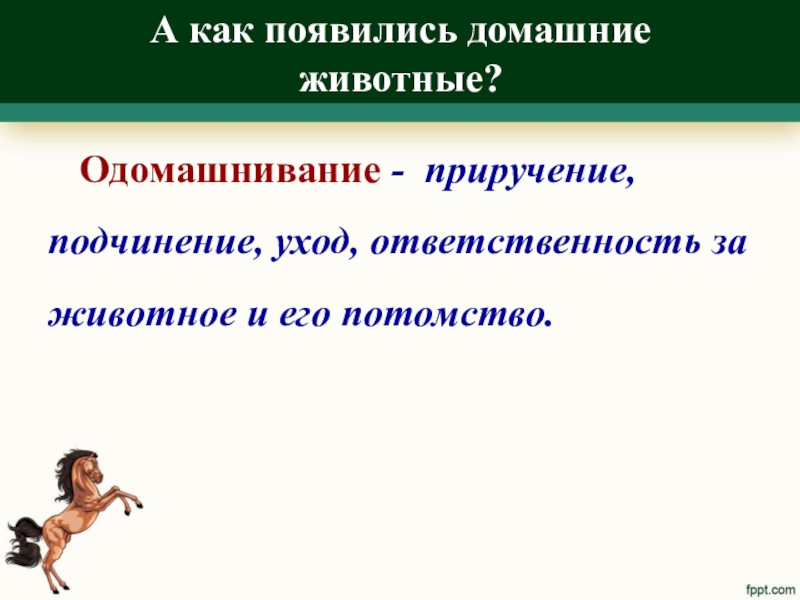 А как появились домашние животные?

Одомашнивание - приручение, подчинение, уход, ответственность за животное и его потомство.

fppt.com